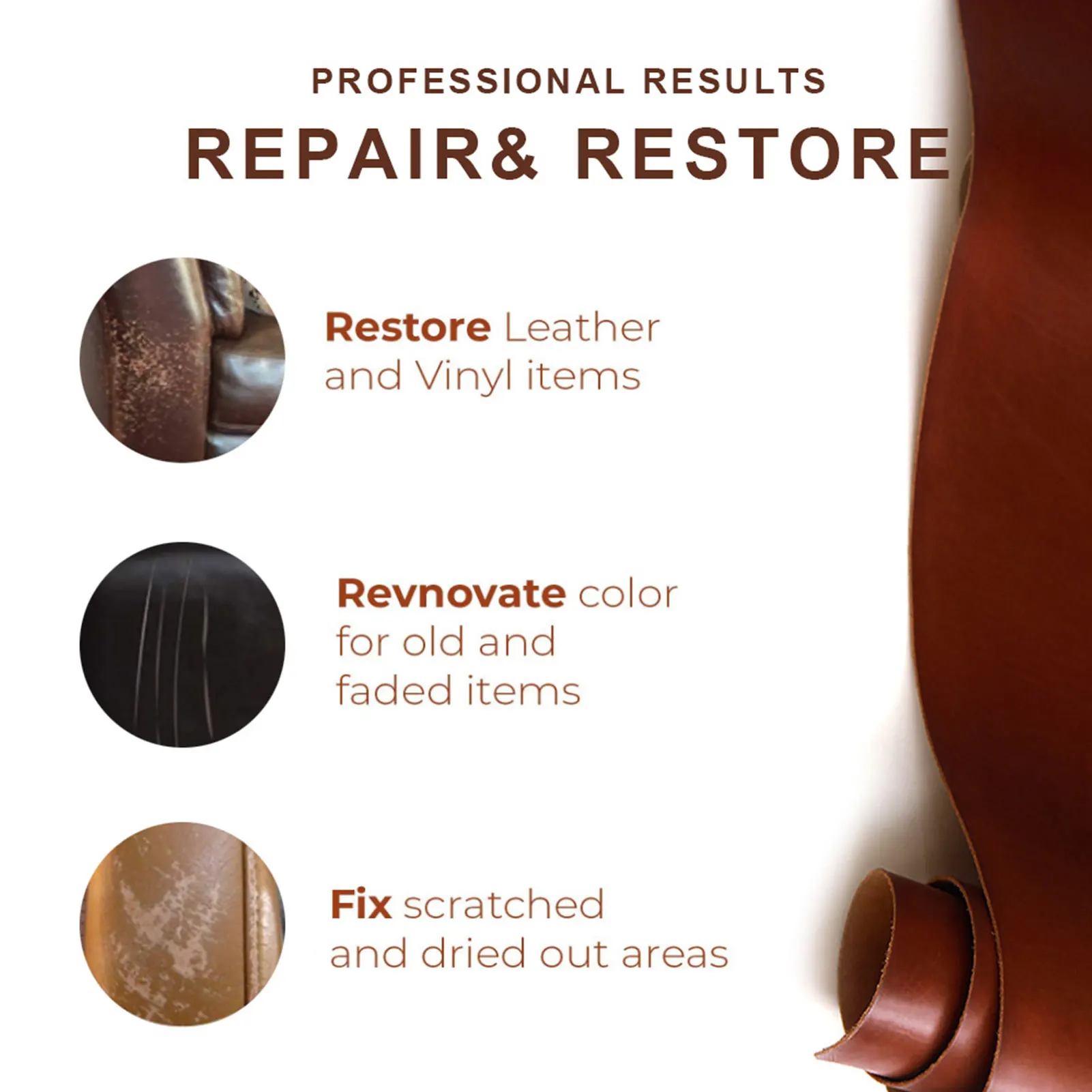 PROFESSIONAL RESULTS
REPAIR& RESTORE

Restore Leather and Vinyl items

Revnovate color for old and faded items

Fix scratched and dried out areas